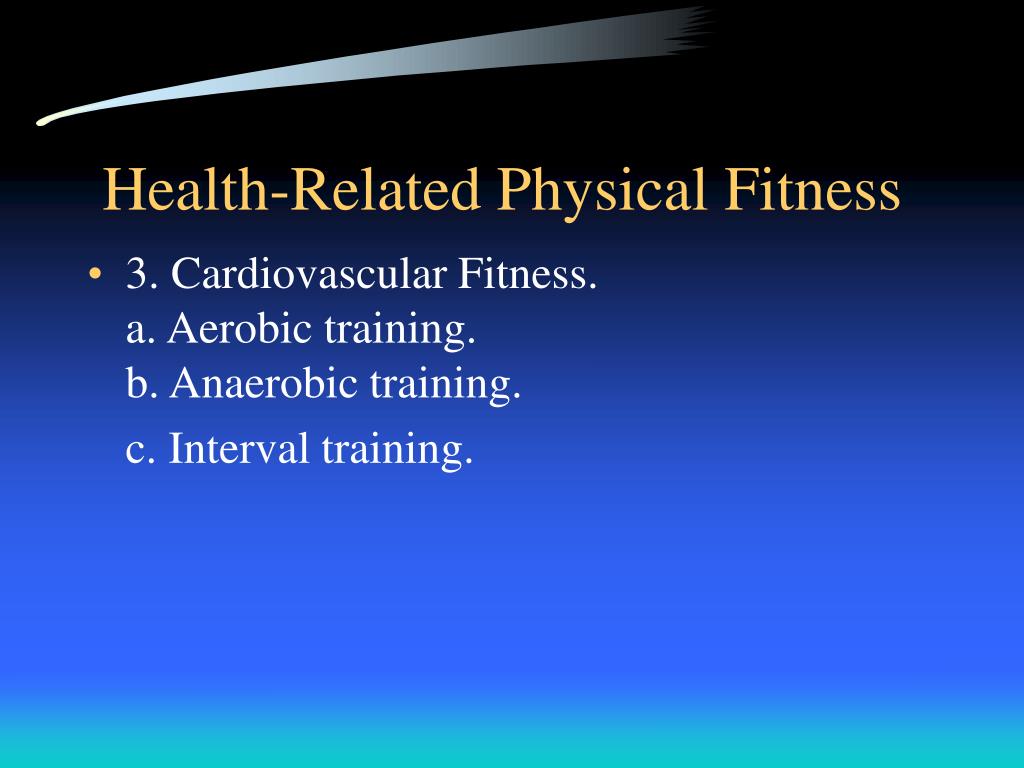 Health-Related Physical Fitness

• 3. Cardiovascular Fitness.
a. Aerobic training.
b. Anaerobic training.
c. Interval training.